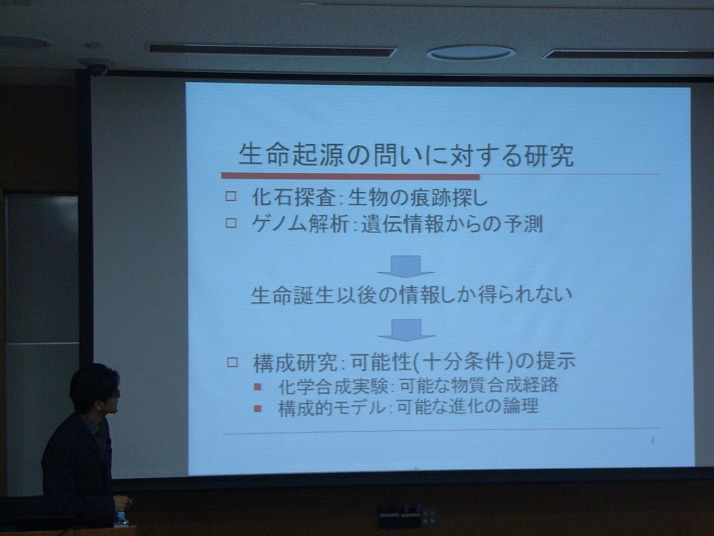 生命起源の問いに対する研究

□ 化石探査：生物の痕跡探し
□ ゲノム解析：遺伝情報からの予測

生命誕生以後の情報しか得られない

□ 構成研究：可能性（十分条件）の提示
■ 化学合成実験：可能な物質合成経路
■ 構成的モデル：可能な進化の論理

7